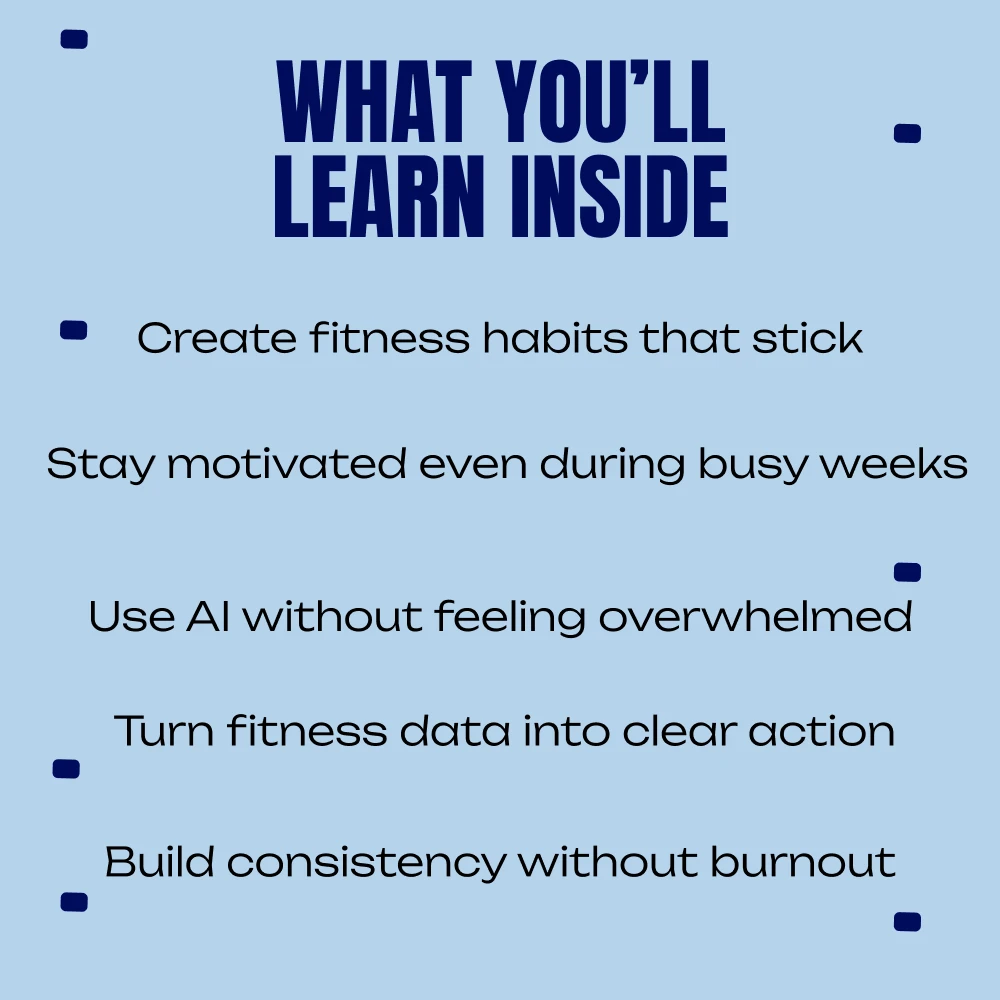 WHAT YOU'LL LEARN INSIDE

Create fitness habits that stick

Stay motivated even during busy weeks

Use AI without feeling overwhelmed

Turn fitness data into clear action

Build consistency without burnout